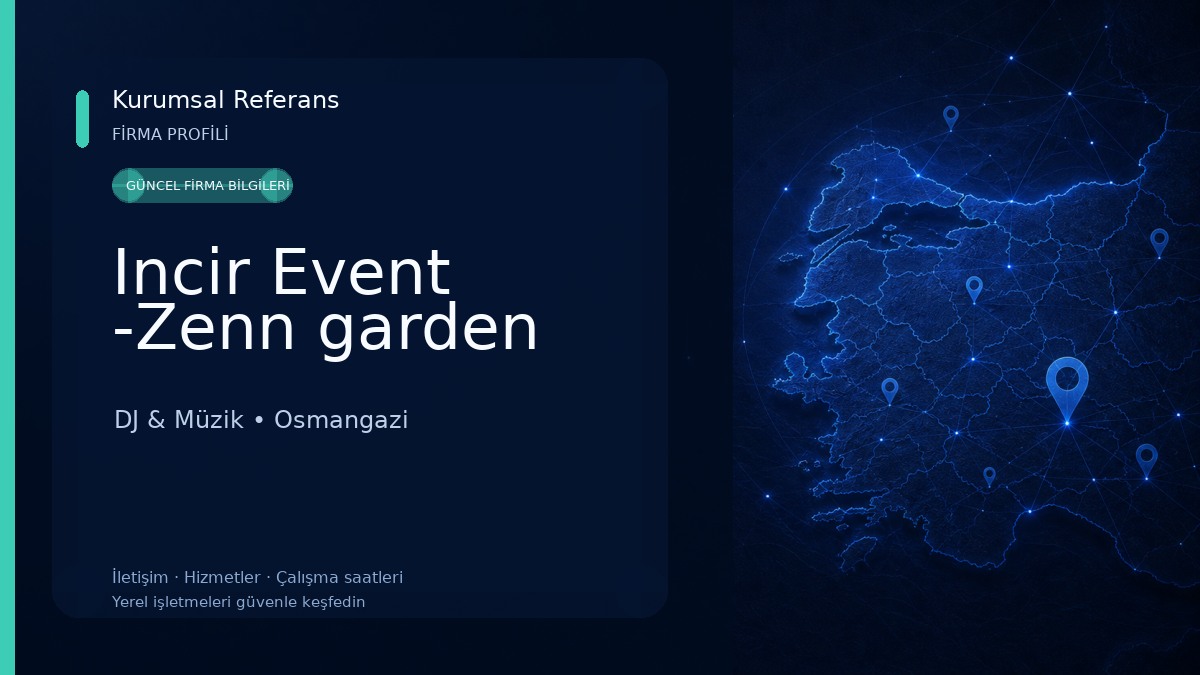 Kurumsal Referans

FİRMA PROFİLİ

GÜNCEL FİRMA BİLGİLERİ

Incir Event -Zenn garden

DJ & Müzik • Osmangazi

İletişim · Hizmetler · Çalışma saatleri

Yerel işletmeleri güvenle keşfedin